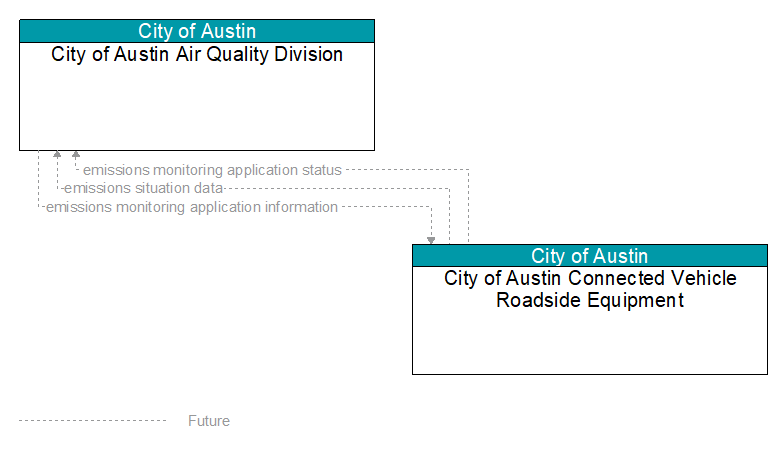 City of Austin
City of Austin Air Quality Division

emissions monitoring application status
emissions situation data
emissions monitoring application information

City of Austin
City of Austin Connected Vehicle Roadside Equipment

Future